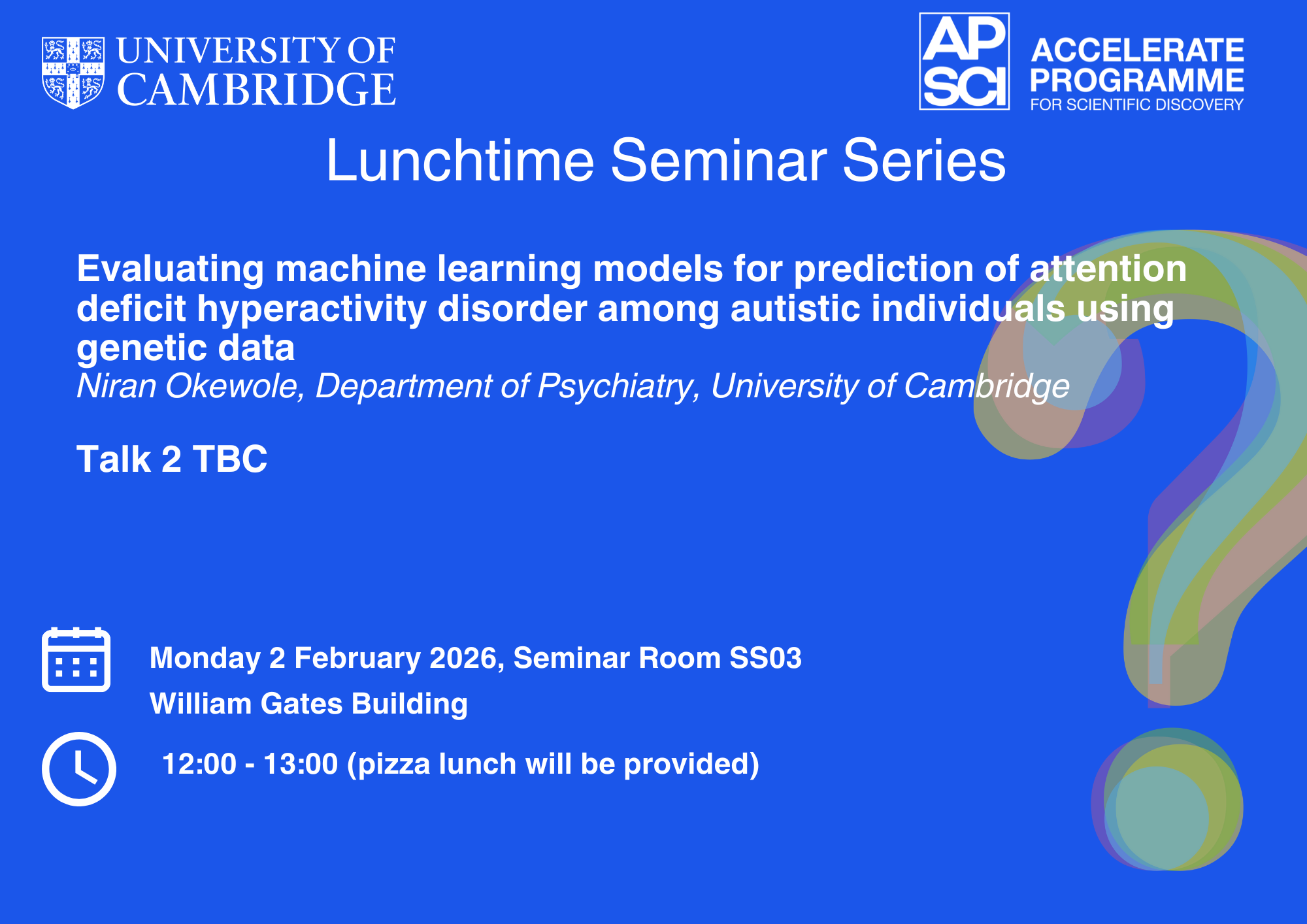 UNIVERSITY OF CAMBRIDGE

AP SCI ACCELERATE PROGRAMME FOR SCIENTIFIC DISCOVERY

Lunchtime Seminar Series

Evaluating machine learning models for prediction of attention deficit hyperactivity disorder among autistic individuals using genetic data
Niran Okewole, Department of Psychiatry, University of Cambridge

Talk 2 TBC

Monday 2 February 2026, Seminar Room SS03
William Gates Building

12:00 - 13:00 (pizza lunch will be provided)